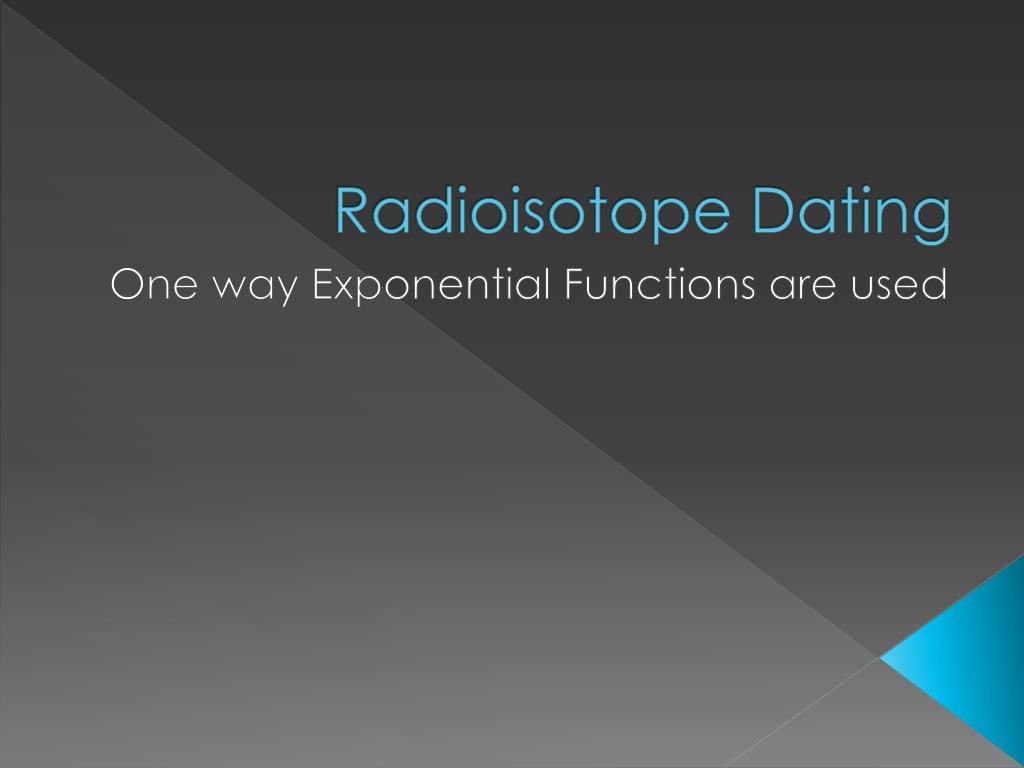 Radioisotope Dating

One way Exponential Functions are used